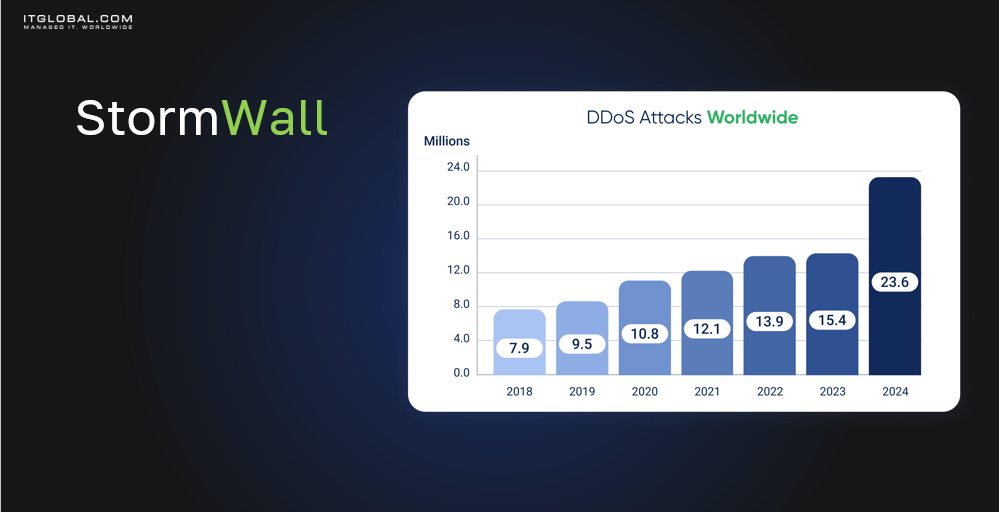 ITGLOBAL.COM
MANAGED IT. WORLDWIDE

StormWall

DDoS Attacks Worldwide

Millions

24.0
20.0
16.0
12.0
8.0
4.0
0.0

7.9
9.5
10.8
12.1
13.9
15.4
23.6

2018
2019
2020
2021
2022
2023
2024